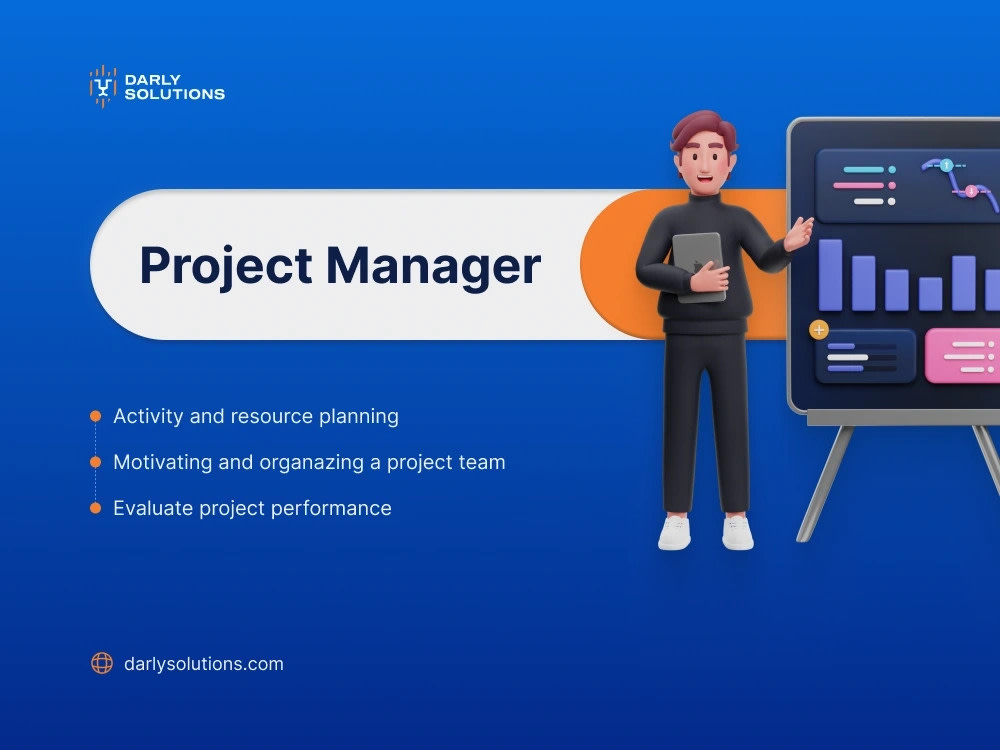 DARLY
SOLUTIONS

Project Manager

• Activity and resource planning
• Motivating and organazing a project team
• Evaluate project performance

darlysolutions.com